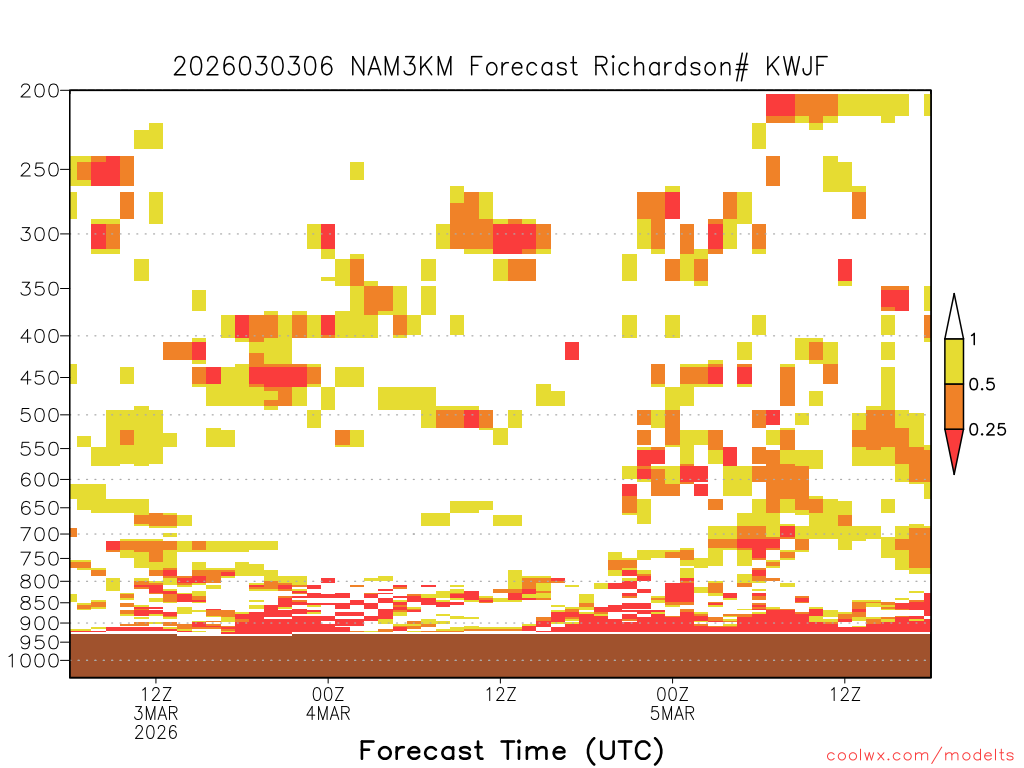 2026030306 NAM3KM Forecast Richardson# KWJF

200
250
300
350
400
450
500
550
600
650
700
750
800
850
900
950
1000

1
0.5
0.25

12Z
3MAR
2026
00Z
4MAR
12Z
00Z
5MAR
12Z

Forecast Time (UTC)

coolwx.com/modelts